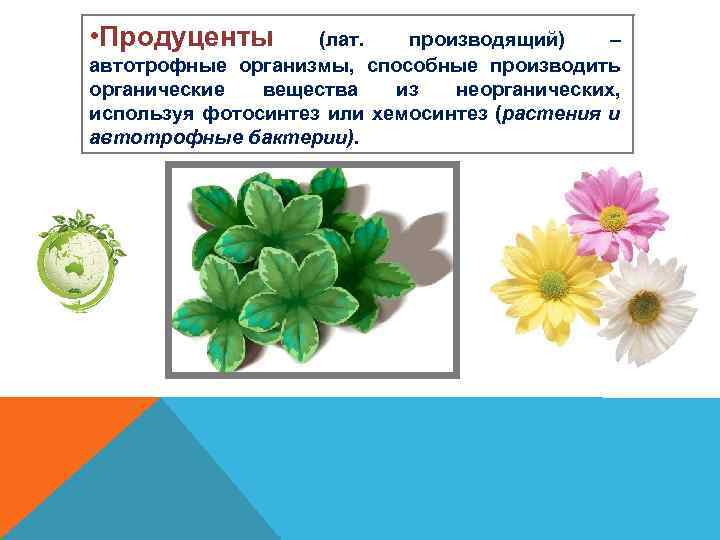 •Продуценты (лат. производящий) – автотрофные организмы, способные производить органические вещества из неорганических, используя фотосинтез или хемосинтез (растения и автотрофные бактерии).